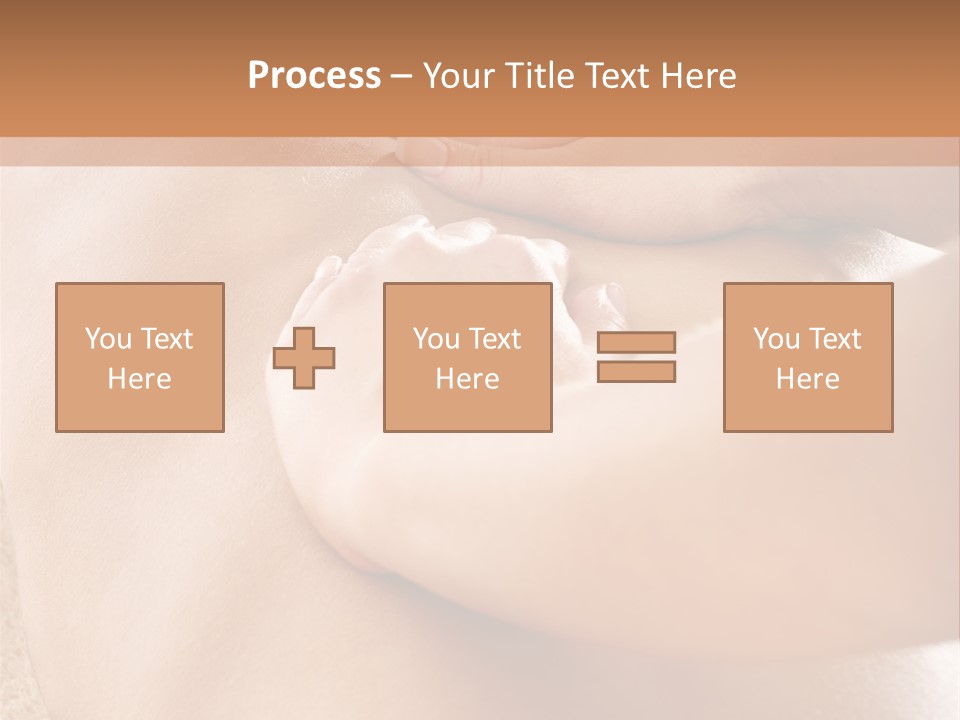 Process – Your Title Text Here

You Text Here

You Text Here

You Text Here